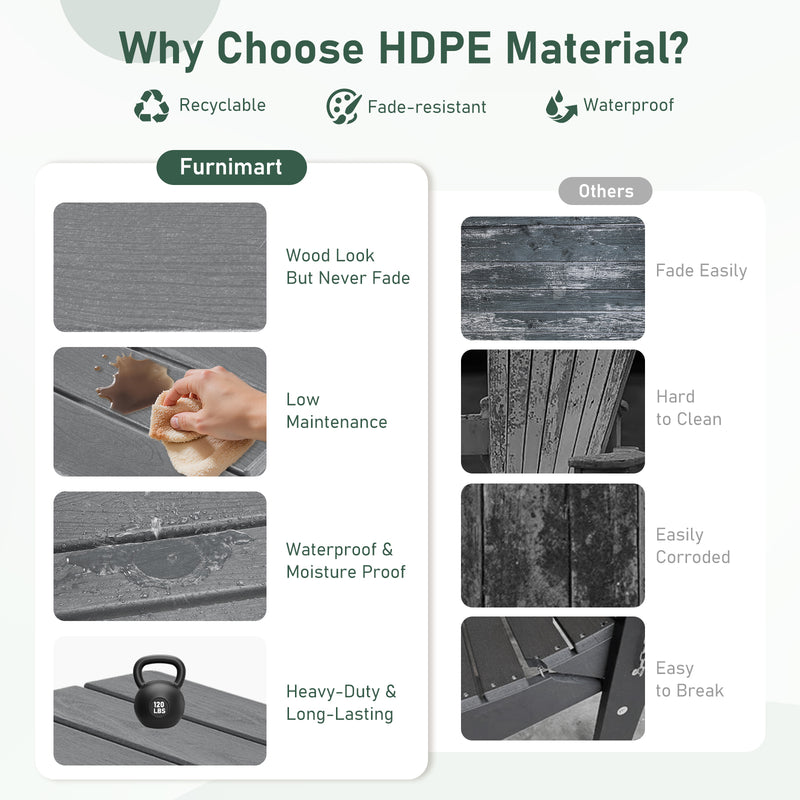 Why Choose HDPE Material?

Recyclable

Fade-resistant

Waterproof

Furnimart

Wood Look But Never Fade

Low Maintenance

Waterproof & Moisture Proof

120 LBS

Heavy-Duty & Long-Lasting

Others

Fade Easily

Hard to Clean

Easily Corroded

Easy to Break